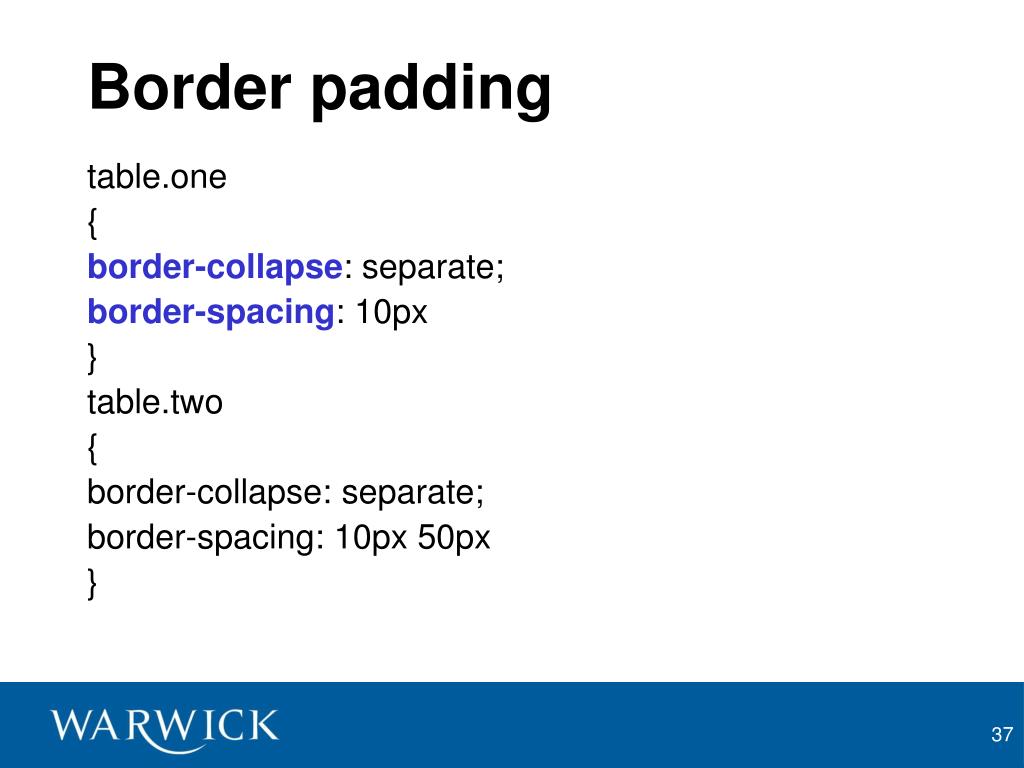 Border padding

table.one
{
border-collapse: separate;
border-spacing: 10px
}
table.two
{
border-collapse: separate;
border-spacing: 10px 50px
}

WARWICK

37